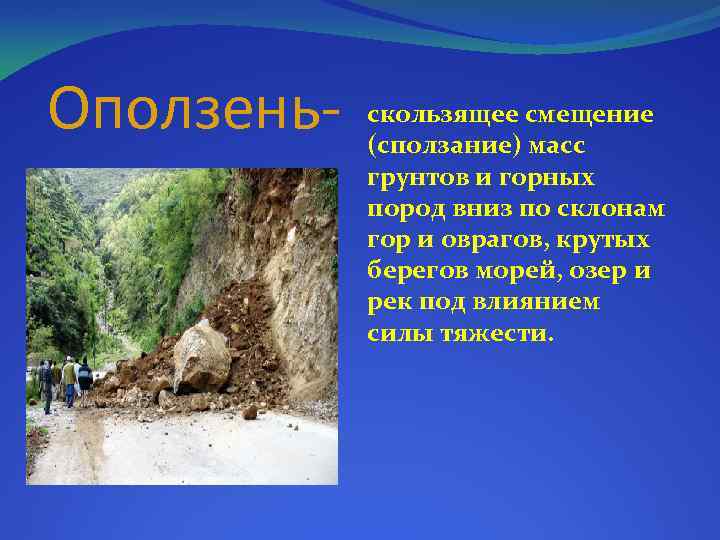 Оползень-

скользящее смещение (сползание) масс грунтов и горных пород вниз по склонам гор и оврагов, крутых берегов морей, озер и рек под влиянием силы тяжести.